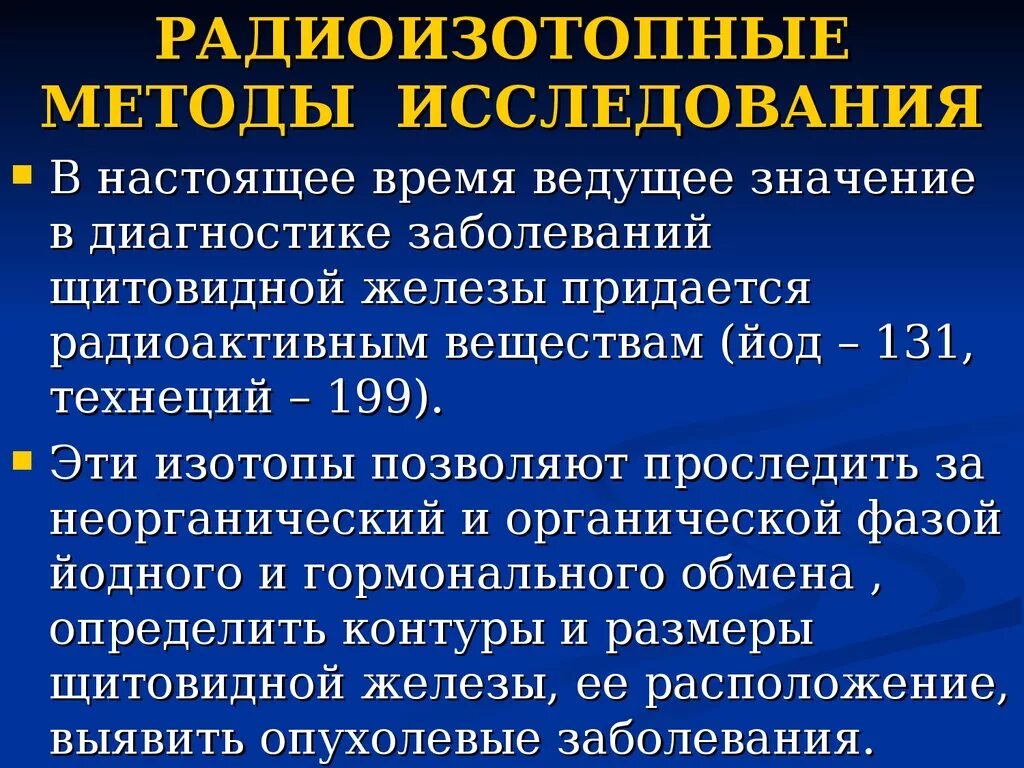 РАДИОИЗОТОПНЫЕ МЕТОДЫ ИССЛЕДОВАНИЯ

▪ В настоящее время ведущее значение в диагностике заболеваний щитовидной железы придается радиоактивным веществам (йод – 131, технеций – 199).

▪ Эти изотопы позволяют проследить за неорганический и органической фазой йодного и гормонального обмена , определить контуры и размеры щитовидной железы, ее расположение, выявить опухолевые заболевания.